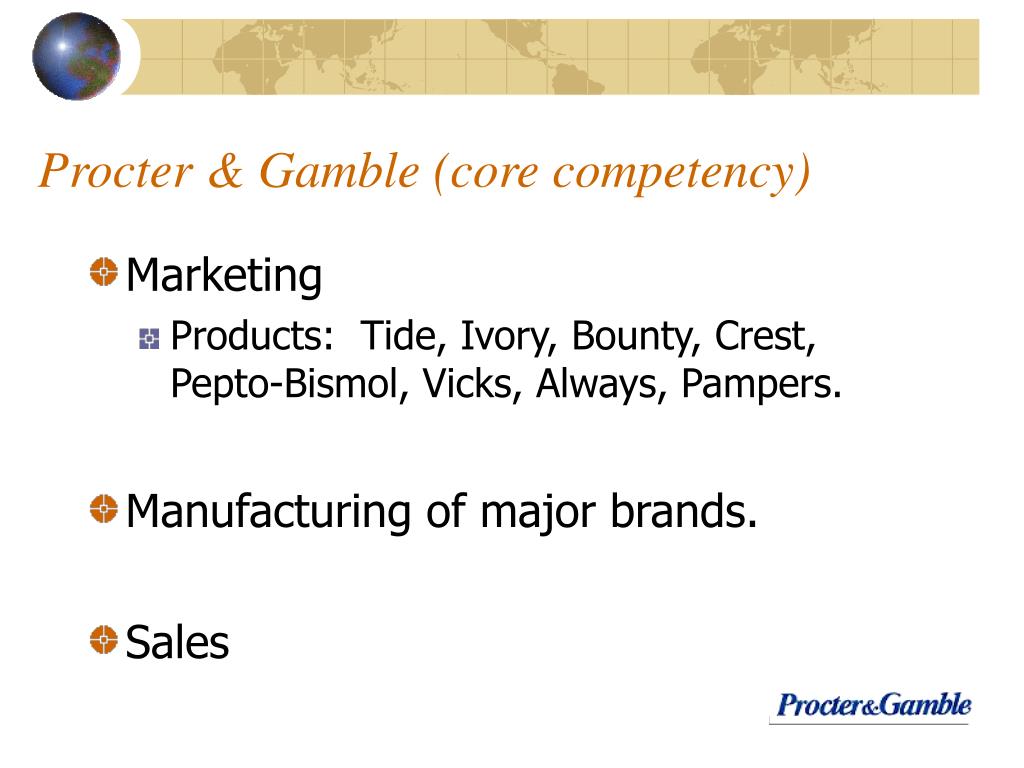 Procter & Gamble (core competency)

Marketing

Products: Tide, Ivory, Bounty, Crest, Pepto-Bismol, Vicks, Always, Pampers.

Manufacturing of major brands.

Sales

Procter&Gamble